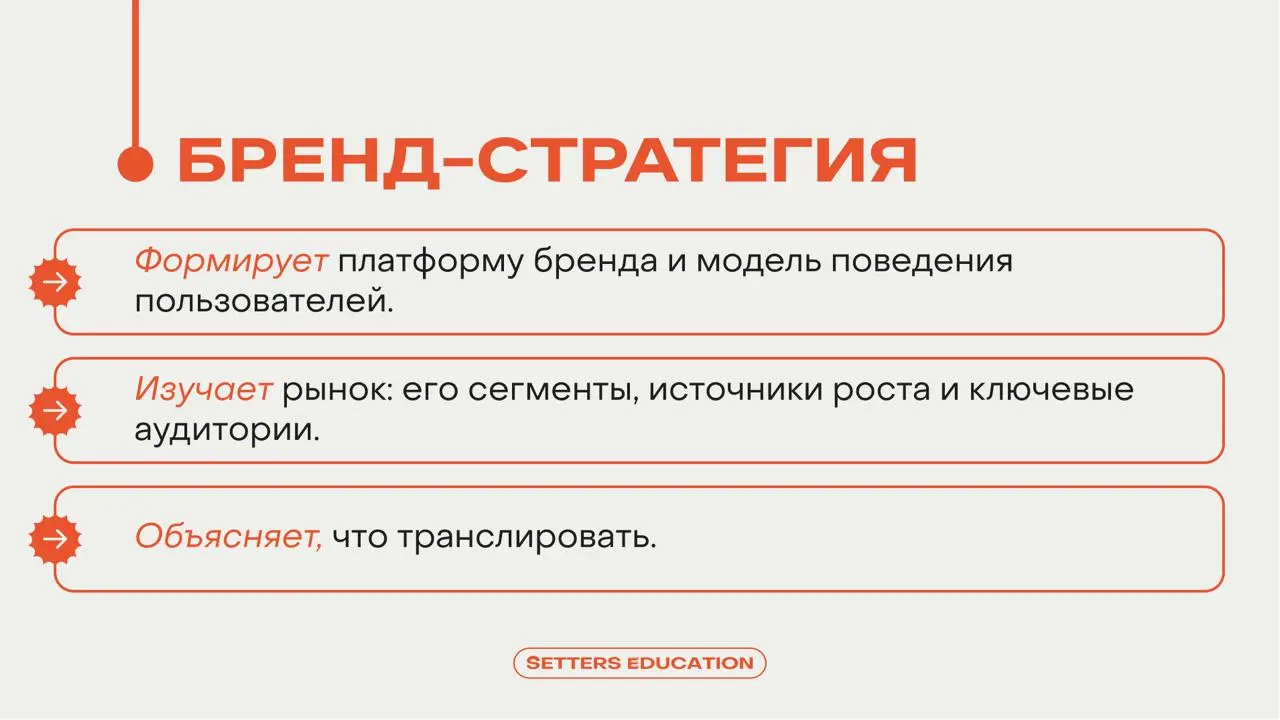 БРЕНД-СТРАТЕГИЯ

Формирует платформу бренда и модель поведения пользователей.

Изучает рынок: его сегменты, источники роста и ключевые аудитории.

Объясняет, что транслировать.

SETTERS EDUCATION